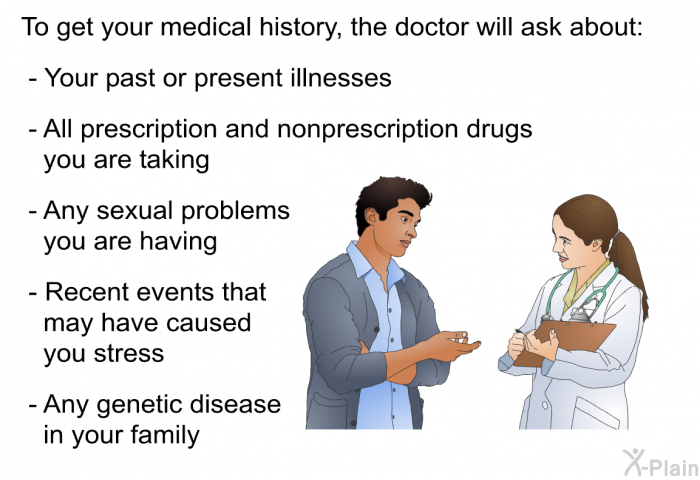 To get your medical history, the doctor will ask about:

- Your past or present illnesses

- All prescription and nonprescription drugs you are taking

- Any sexual problems you are having

- Recent events that may have caused you stress

- Any genetic disease in your family

X-Plain